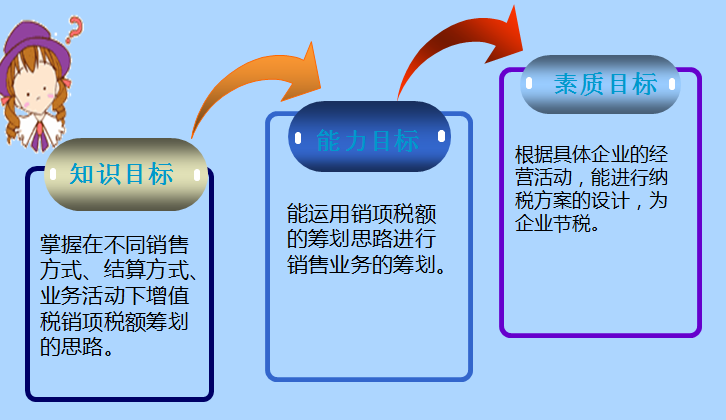 知识目标

掌握在不同销售方式、结算方式、业务活动下增值税销项税额筹划的思路。

能力目标

能运用销项税额的筹划思路进行销售业务的筹划。

素质目标

根据具体企业的经营活动，能进行纳税方案的设计，为企业节税。